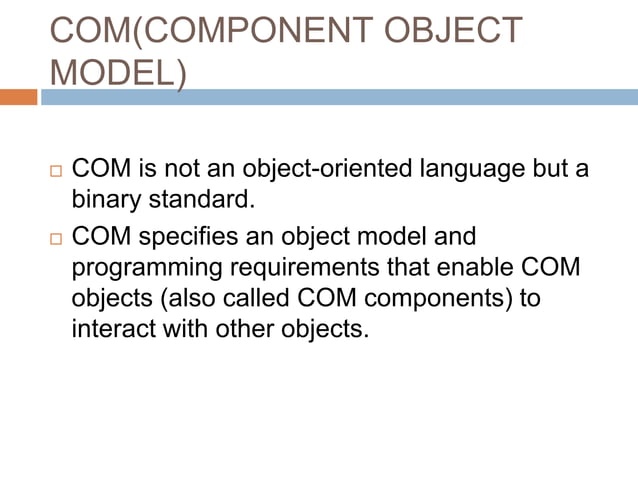 COM(COMPONENT OBJECT MODEL)

□ COM is not an object-oriented language but a binary standard.

□ COM specifies an object model and programming requirements that enable COM objects (also called COM components) to interact with other objects.